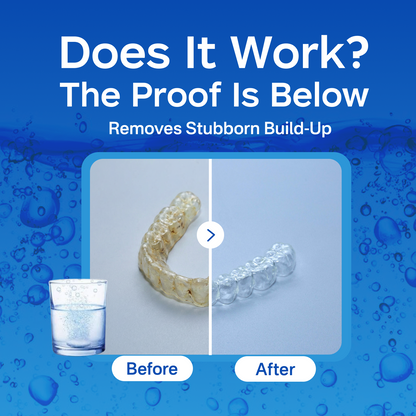 Does It Work?
The Proof Is Below

Removes Stubborn Build-Up

Before

After